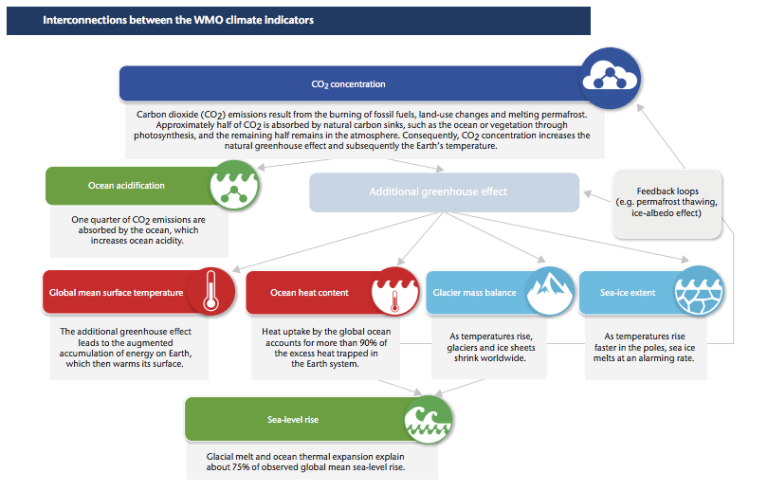 Interconnections between the WMO climate indicators

$CO_2$ concentration

Carbon dioxide ($CO_2$) emissions result from the burning of fossil fuels, land-use changes and melting permafrost. Approximately half of $CO_2$ is absorbed by natural carbon sinks, such as the ocean or vegetation through photosynthesis, and the remaining half remains in the atmosphere. Consequently, $CO_2$ concentration increases the natural greenhouse effect and subsequently the Earth's temperature.

Ocean acidification

One quarter of $CO_2$ emissions are absorbed by the ocean, which increases ocean acidity.

Additional greenhouse effect

Feedback loops (e.g. permafrost thawing, ice-albedo effect)

Global mean surface temperature

The additional greenhouse effect leads to the augmented accumulation of energy on Earth, which then warms its surface.

Ocean heat content

Heat uptake by the global ocean accounts for more than 90% of the excess heat trapped in the Earth system.

Glacier mass balance

As temperatures rise, glaciers and ice sheets shrink worldwide.

Sea-ice extent

As temperatures rise faster in the poles, sea ice melts at an alarming rate.

Sea-level rise

Glacial melt and ocean thermal expansion explain about 75% of observed global mean sea-level rise.